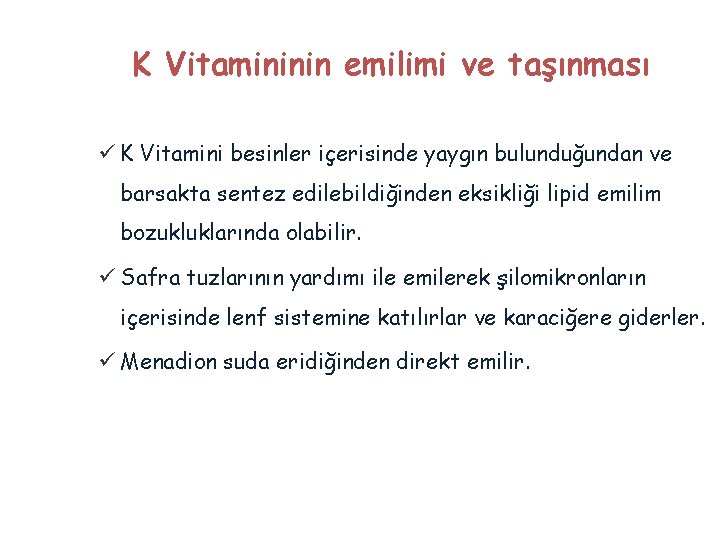 K Vitamininin emilimi ve taşınması

✓ K Vitamini besinler içerisinde yaygın bulunduğundan ve barsakta sentez edilebildiğinden eksikliği lipid emilim bozukluklarında olabilir.

✓ Safra tuzlarının yardımı ile emilerek şilomikronların içerisinde lenf sistemine katılırlar ve karaciğere giderler.

✓ Menadion suda eridiğinden direkt emilir.